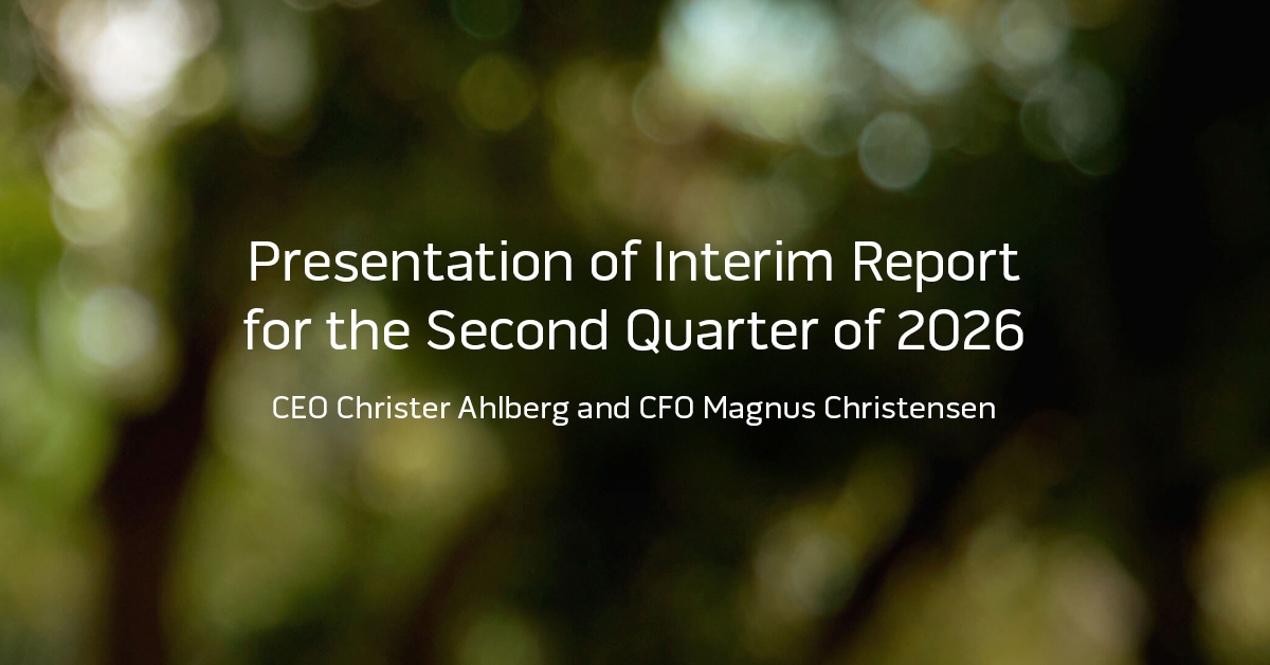 Presentation of Interim Report for the Second Quarter of 2026

CEO Christer Ahlberg and CFO Magnus Christensen